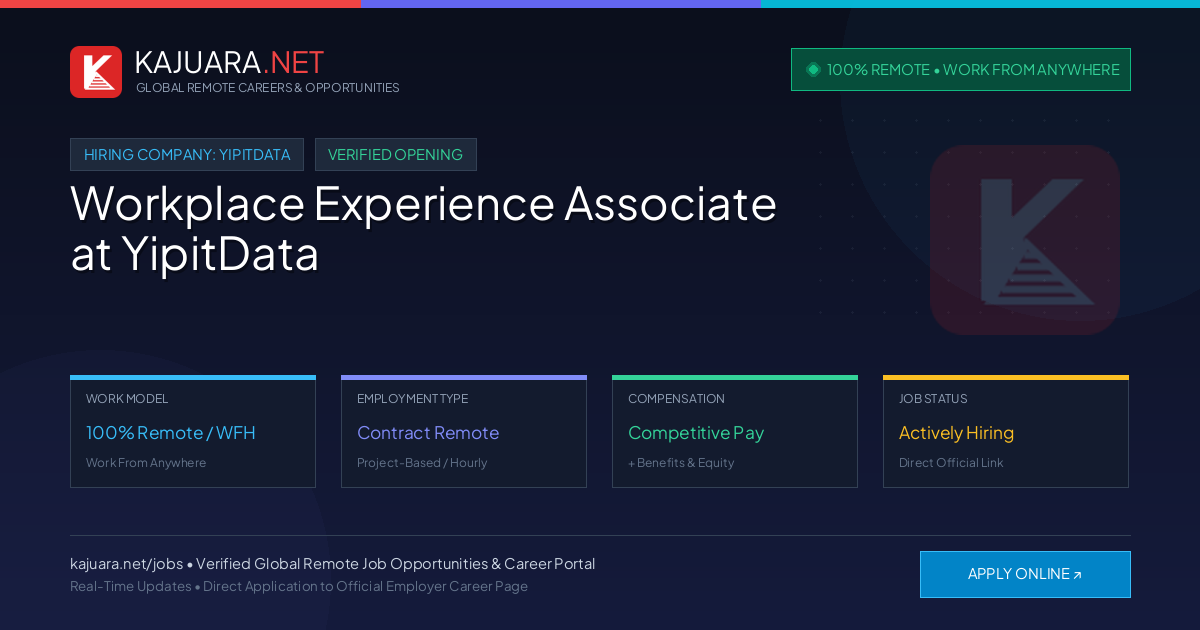 KAJUARA.NET
GLOBAL REMOTE CAREERS & OPPORTUNITIES

100% REMOTE • WORK FROM ANYWHERE

HIRING COMPANY: YIPITDATA

VERIFIED OPENING

Workplace Experience Associate at YipitData

WORK MODEL
100% Remote / WFH
Work From Anywhere

EMPLOYMENT TYPE
Contract Remote
Project-Based / Hourly

COMPENSATION
Competitive Pay
+ Benefits & Equity

JOB STATUS
Actively Hiring
Direct Official Link

kajuara.net/jobs • Verified Global Remote Job Opportunities & Career Portal
Real-Time Updates • Direct Application to Official Employer Career Page

APPLY ONLINE ↗